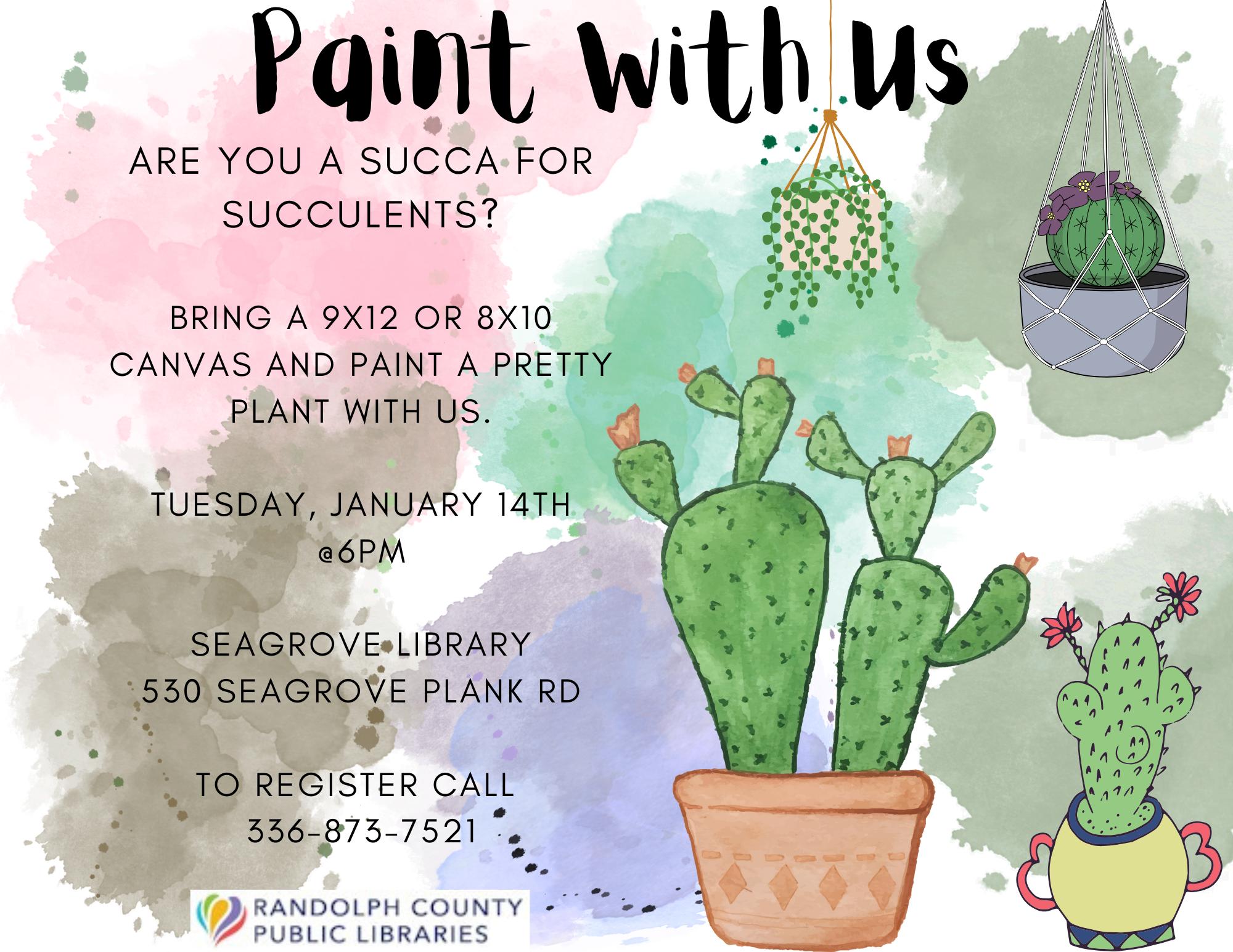 Paint With Us

ARE YOU A SUCCA FOR SUCCULENTS?

BRING A 9X12 OR 8X10 CANVAS AND PAINT A PRETTY PLANT WITH US.

TUESDAY, JANUARY 14TH @6PM

SEAGROVE LIBRARY
530 SEAGROVE PLANK RD

TO REGISTER CALL
336-873-7521

RANDOLPH COUNTY
PUBLIC LIBRARIES